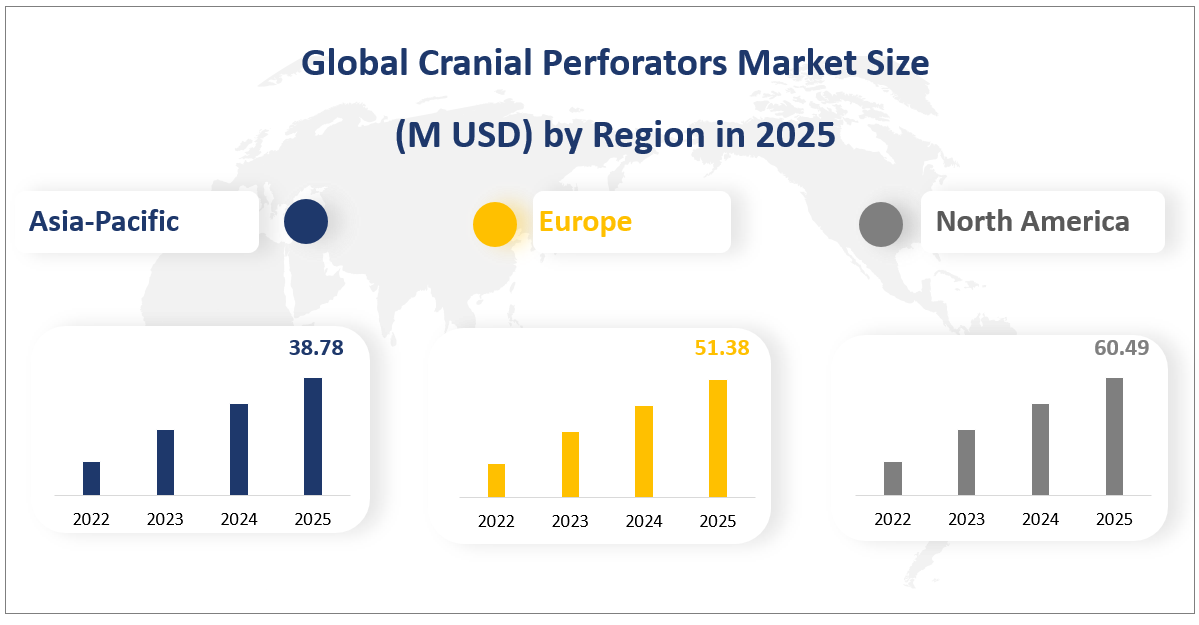 Global Cranial Perforators Market Size (M USD) by Region in 2025

Asia-Pacific

Europe

North America

38.78

2022 2023 2024 2025

51.38

2022 2023 2024 2025

60.49

2022 2023 2024 2025